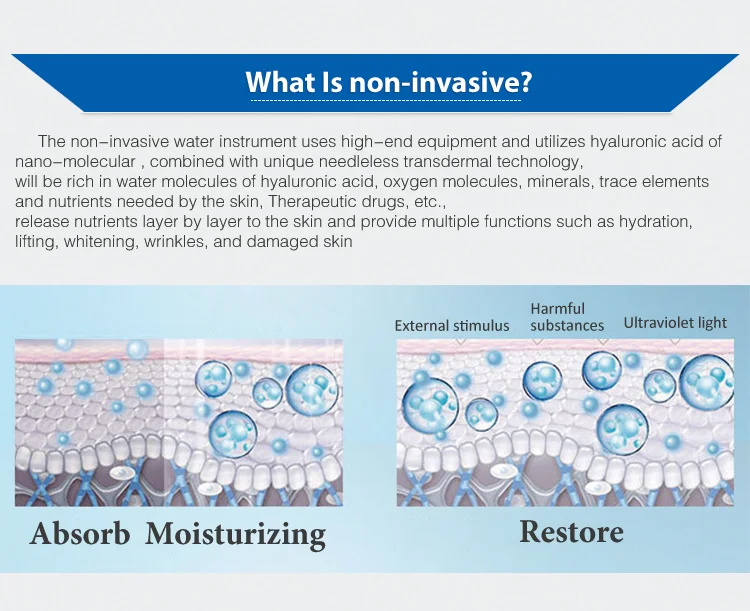 What Is non-invasive?

The non–invasive water instrument uses high–end equipment and utilizes hyaluronic acid of nano–molecular , combined with unique needleless transdermal technology, will be rich in water molecules of hyaluronic acid, oxygen molecules, minerals, trace elements and nutrients needed by the skin, Therapeutic drugs, etc., release nutrients layer by layer to the skin and provide multiple functions such as hydration, lifting, whitening, wrinkles, and damaged skin

External stimulus

Harmful substances

Ultraviolet light

Absorb Moisturizing

Restore